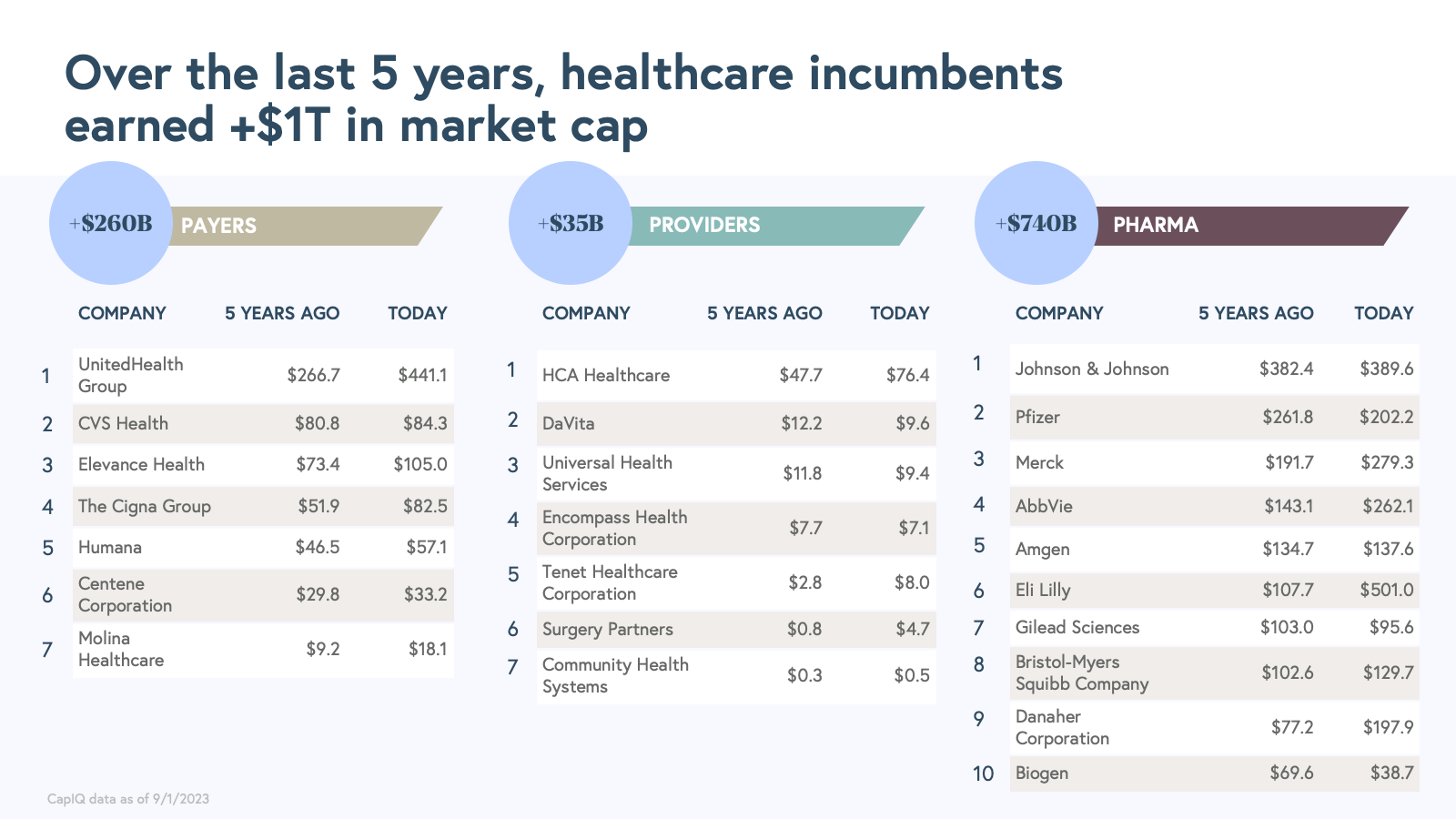 Over the last 5 years, healthcare incumbents earned +$1T in market cap

+$260B PAYERS

| | COMPANY | 5 YEARS AGO | TODAY |
|---|---|---|---|
| 1 | UnitedHealth Group | $266.7 | $441.1 |
| 2 | CVS Health | $80.8 | $84.3 |
| 3 | Elevance Health | $73.4 | $105.0 |
| 4 | The Cigna Group | $51.9 | $82.5 |
| 5 | Humana | $46.5 | $57.1 |
| 6 | Centene Corporation | $29.8 | $33.2 |
| 7 | Molina Healthcare | $9.2 | $18.1 |

+$35B PROVIDERS

| | COMPANY | 5 YEARS AGO | TODAY |
|---|---|---|---|
| 1 | HCA Healthcare | $47.7 | $76.4 |
| 2 | DaVita | $12.2 | $9.6 |
| 3 | Universal Health Services | $11.8 | $9.4 |
| 4 | Encompass Health Corporation | $7.7 | $7.1 |
| 5 | Tenet Healthcare Corporation | $2.8 | $8.0 |
| 6 | Surgery Partners | $0.8 | $4.7 |
| 7 | Community Health Systems | $0.3 | $0.5 |

+$740B PHARMA

| | COMPANY | 5 YEARS AGO | TODAY |
|---|---|---|---|
| 1 | Johnson & Johnson | $382.4 | $389.6 |
| 2 | Pfizer | $261.8 | $202.2 |
| 3 | Merck | $191.7 | $279.3 |
| 4 | AbbVie | $143.1 | $262.1 |
| 5 | Amgen | $134.7 | $137.6 |
| 6 | Eli Lilly | $107.7 | $501.0 |
| 7 | Gilead Sciences | $103.0 | $95.6 |
| 8 | Bristol-Myers Squibb Company | $102.6 | $129.7 |
| 9 | Danaher Corporation | $77.2 | $197.9 |
| 10 | Biogen | $69.6 | $38.7 |

CapIQ data as of 9/1/2023